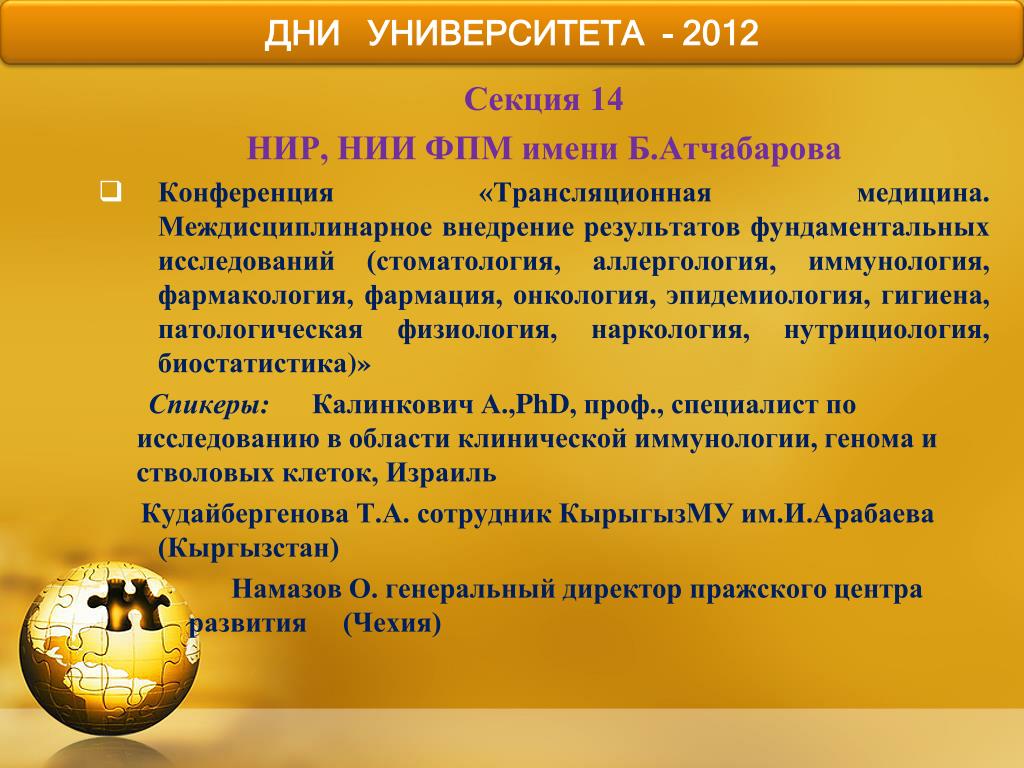 ДНИ УНИВЕРСИТЕТА - 2012

Секция 14

НИР, НИИ ФПМ имени Б.Атчабарова

Конференция «Трансляционная медицина. Междисциплинарное внедрение результатов фундаментальных исследований (стоматология, аллергология, иммунология, фармакология, фармация, онкология, эпидемиология, гигиена, патологическая физиология, наркология, нутрициология, биостатистика)»

Спикеры: Калинкович А.,PhD, проф., специалист по исследованию в области клинической иммунологии, генома и стволовых клеток, Израиль

Кудайбергенова Т.А. сотрудник КырыгызМУ им.И.Арабаева (Кыргызстан)

Намазов О. генеральный директор пражского центра развития (Чехия)